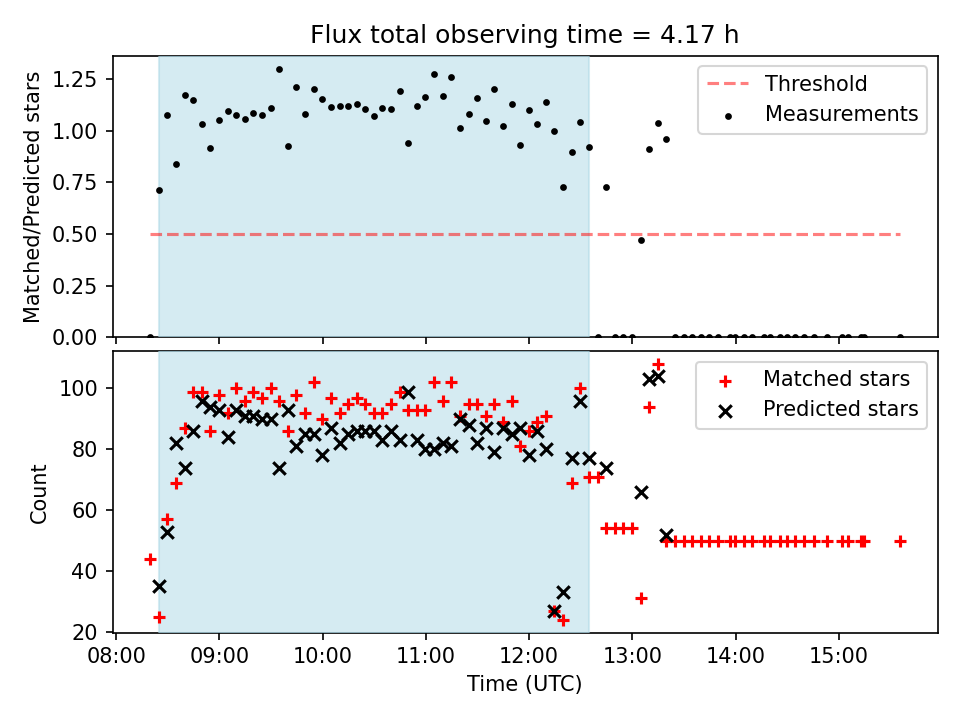 Flux total observing time = 4.17 h

Matched/Predicted stars

1.25
1.00
0.75
0.50
0.25
0.00

Threshold
Measurements

Count

100
80
60
40
20

Matched stars
Predicted stars

08:00 09:00 10:00 11:00 12:00 13:00 14:00 15:00

Time (UTC)